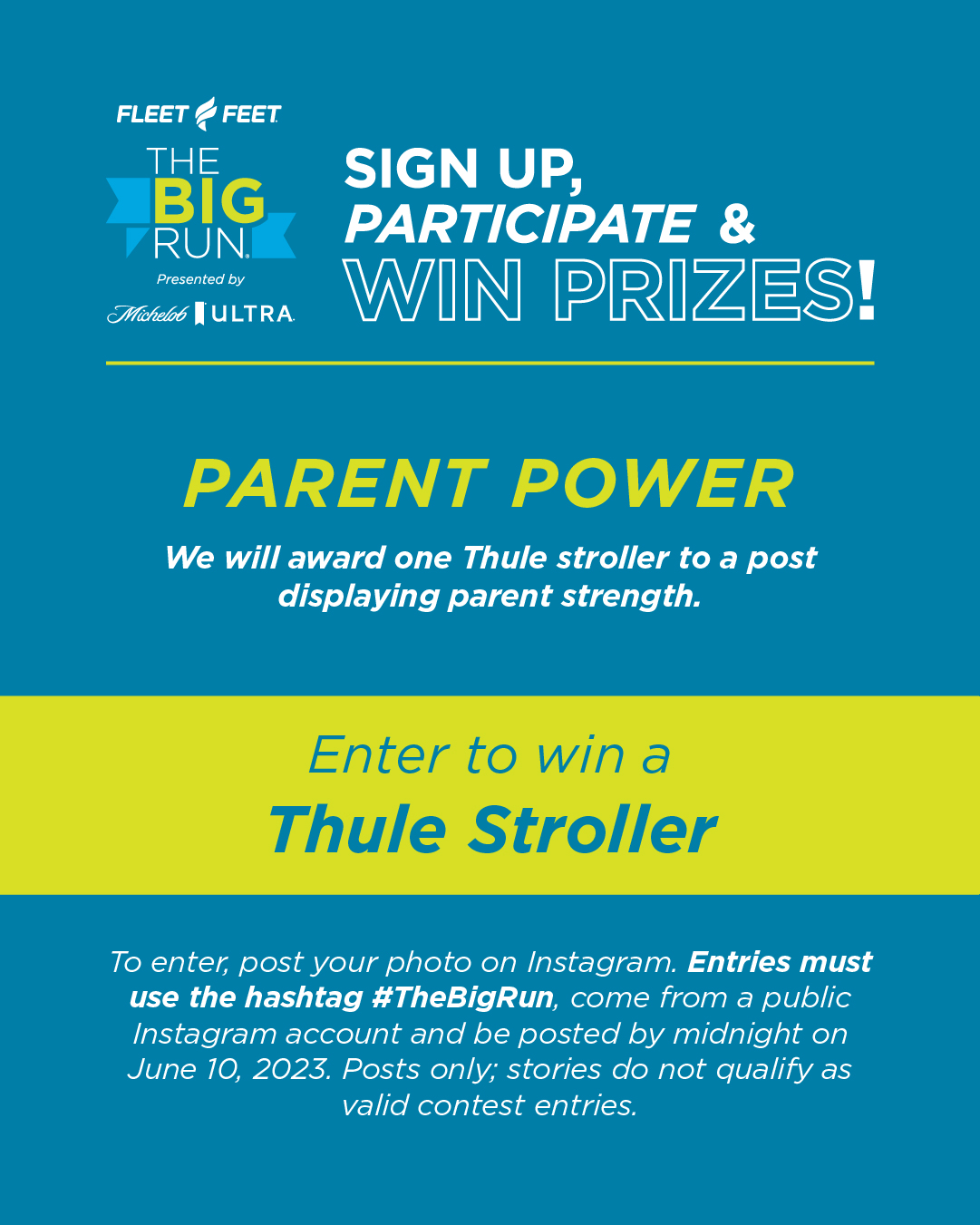 FLEET FEET
THE BIG RUN
Presented by
Michelob ULTRA

SIGN UP, PARTICIPATE & WIN PRIZES!

PARENT POWER

We will award one Thule stroller to a post displaying parent strength.

Enter to win a
Thule Stroller

To enter, post your photo on Instagram. Entries must use the hashtag #TheBigRun, come from a public Instagram account and be posted by midnight on June 10, 2023. Posts only; stories do not qualify as valid contest entries.